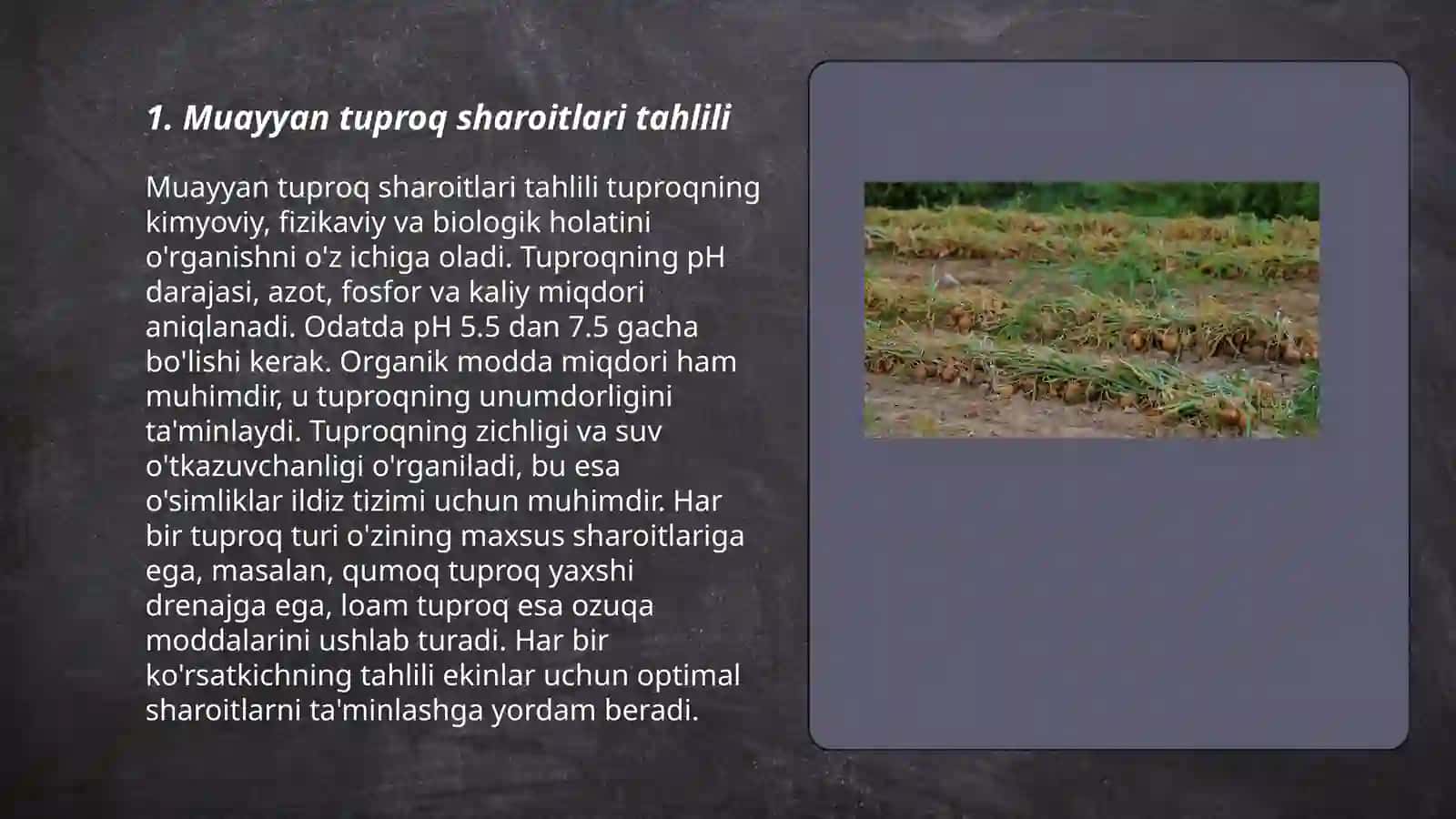 1. Muayyan tuproq sharoitlari tahlili

Muayyan tuproq sharoitlari tahlili tuproqning kimyoviy, fizikaviy va biologik holatini o'rganishni o'z ichiga oladi. Tuproqning pH darajasi, azot, fosfor va kaliy miqdori aniqlanadi. Odatda pH 5.5 dan 7.5 gacha bo'lishi kerak. Organik modda miqdori ham muhimdir, u tuproqning unumdorligini ta'minlaydi. Tuproqning zichligi va suv o'tkazuvchanligi o'rganiladi, bu esa o'simliklar ildiz tizimi uchun muhimdir. Har bir tuproq turi o'zining maxsus sharoitlariga ega, masalan, qumoq tuproq yaxshi drenajga ega, loam tuproq esa ozuqa moddalarini ushlab turadi. Har bir ko'rsatkichning tahlili ekinlar uchun optimal sharoitlarni ta'minlashga yordam beradi.